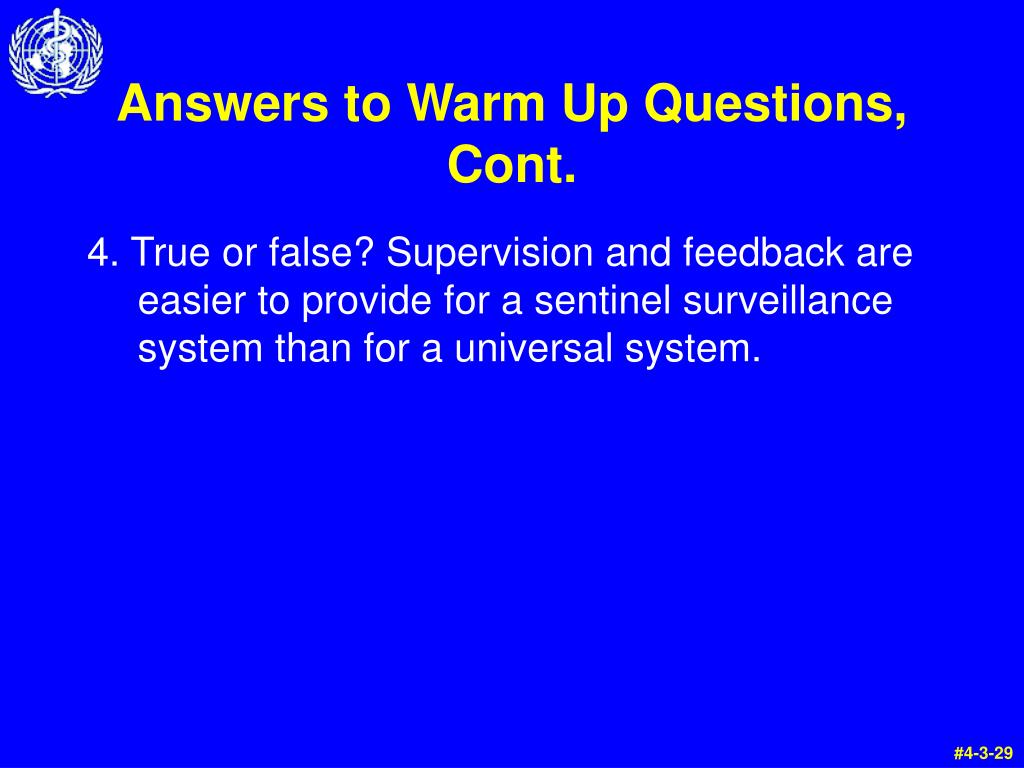 Answers to Warm Up Questions, Cont.

4. True or false? Supervision and feedback are easier to provide for a sentinel surveillance system than for a universal system.

#4-3-29